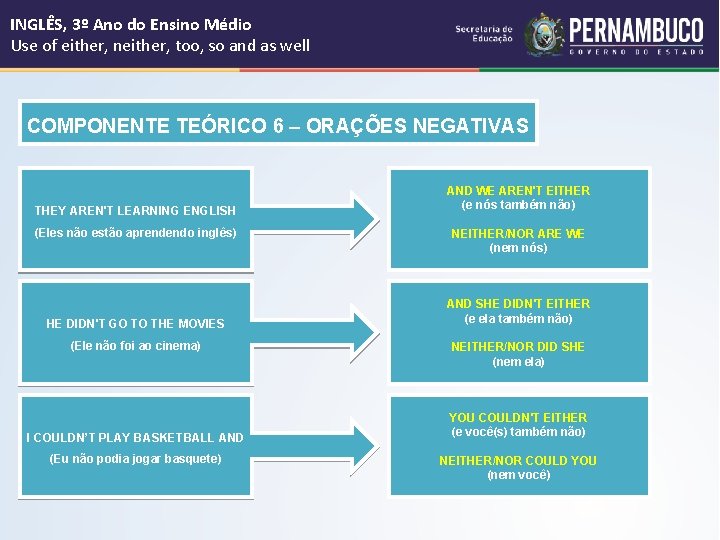 INGLÊS, 3º Ano do Ensino Médio
Use of either, neither, too, so and as well

Secretaria de Educação

PERNAMBUCO
GOVERNO DO ESTADO

COMPONENTE TEÓRICO 6 – ORAÇÕES NEGATIVAS

THEY AREN'T LEARNING ENGLISH
(Eles não estão aprendendo inglês)

AND WE AREN'T EITHER
(e nós também não)

NEITHER/NOR ARE WE
(nem nós)

HE DIDN'T GO TO THE MOVIES
(Ele não foi ao cinema)

AND SHE DIDN'T EITHER
(e ela também não)

NEITHER/NOR DID SHE
(nem ela)

I COULDN'T PLAY BASKETBALL AND
(Eu não podia jogar basquete)

YOU COULDN'T EITHER
(e você(s) também não)

NEITHER/NOR COULD YOU
(nem você)